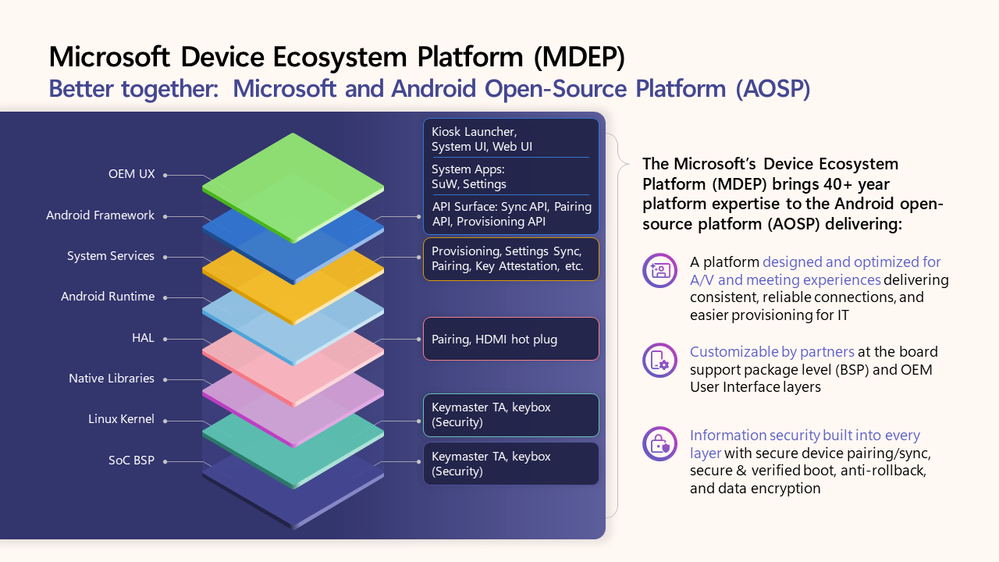 Microsoft Device Ecosystem Platform (MDEP)
Better together: Microsoft and Android Open-Source Platform (AOSP)

OEM UX
Android Framework
System Services
Android Runtime
HAL
Native Libraries
Linux Kernel
SoC BSP

Kiosk Launcher, System UI, Web UI

System Apps: SuW, Settings

API Surface: Sync API, Pairing API, Provisioning API

Provisioning, Settings Sync, Pairing, Key Attestation, etc.

Pairing, HDMI hot plug

Keymaster TA, keybox (Security)

Keymaster TA, keybox (Security)

The Microsoft's Device Ecosystem Platform (MDEP) brings 40+ year platform expertise to the Android open-source platform (AOSP) delivering:

A platform designed and optimized for A/V and meeting experiences delivering consistent, reliable connections, and easier provisioning for IT

Customizable by partners at the board support package level (BSP) and OEM User Interface layers

Information security built into every layer with secure device pairing/sync, secure & verified boot, anti-rollback, and data encryption